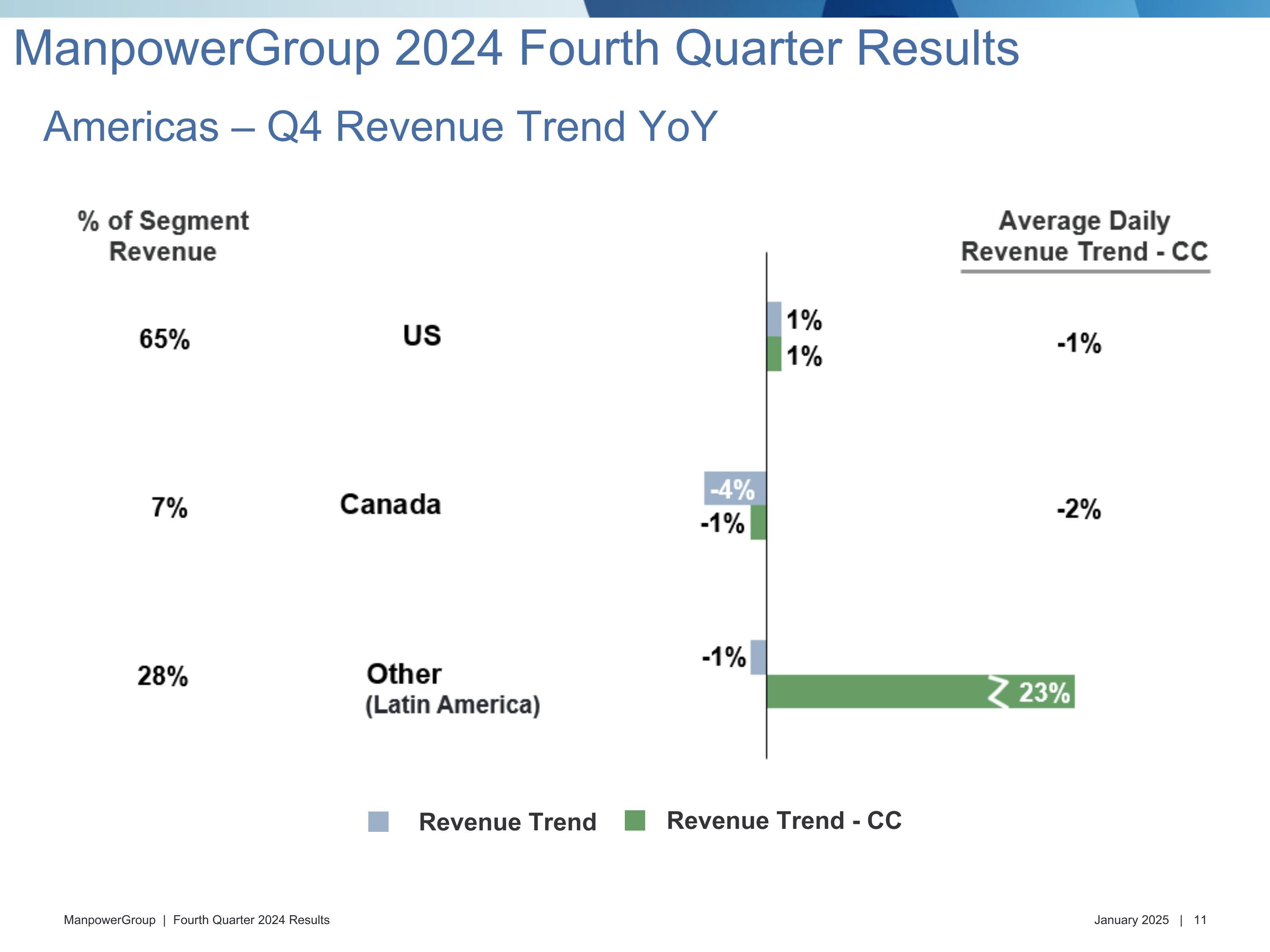 ManpowerGroup 2024 Fourth Quarter Results

Americas – Q4 Revenue Trend YoY

% of Segment Revenue

Average Daily Revenue Trend - CC

65%

US

1%

1%

-1%

7%

Canada

-4%

-1%

-2%

28%

Other
(Latin America)

-1%

23%

Revenue Trend

Revenue Trend - CC

ManpowerGroup | Fourth Quarter 2024 Results

January 2025 | 11